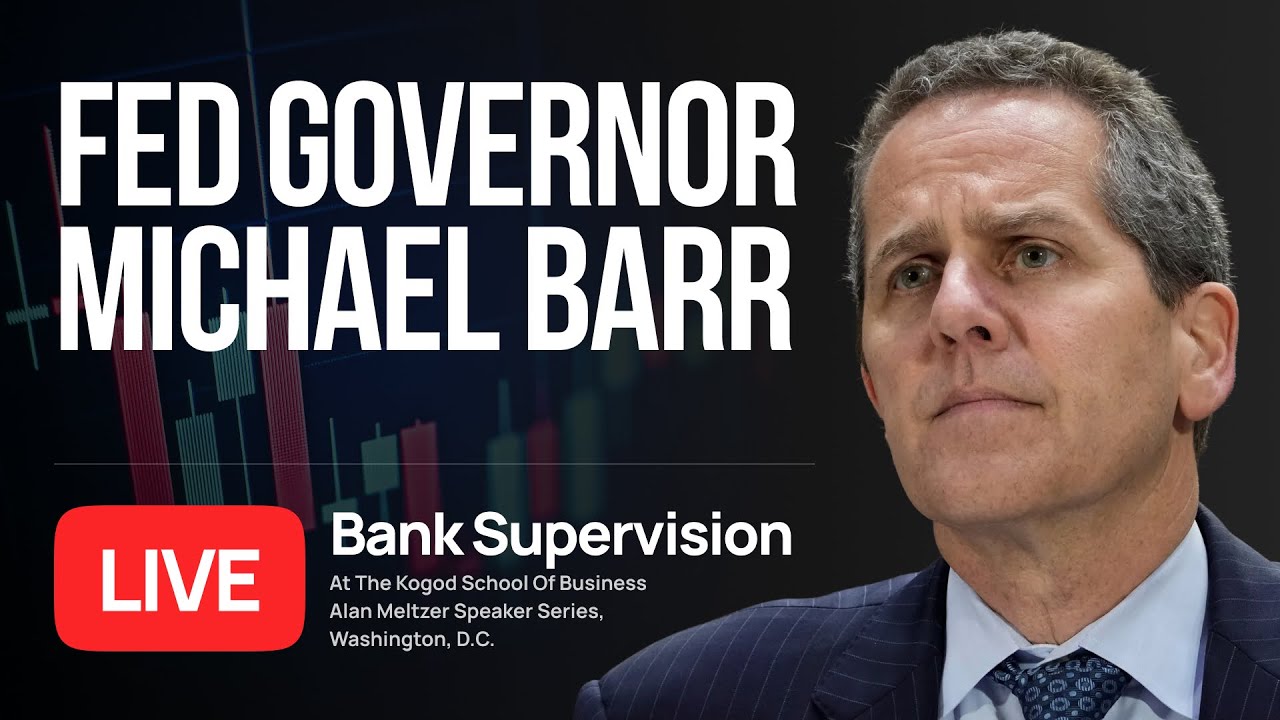 FED GOVERNOR MICHAEL BARR

LIVE

Bank Supervision

At The Kogod School Of Business
Alan Meltzer Speaker Series,
Washington, D.C.